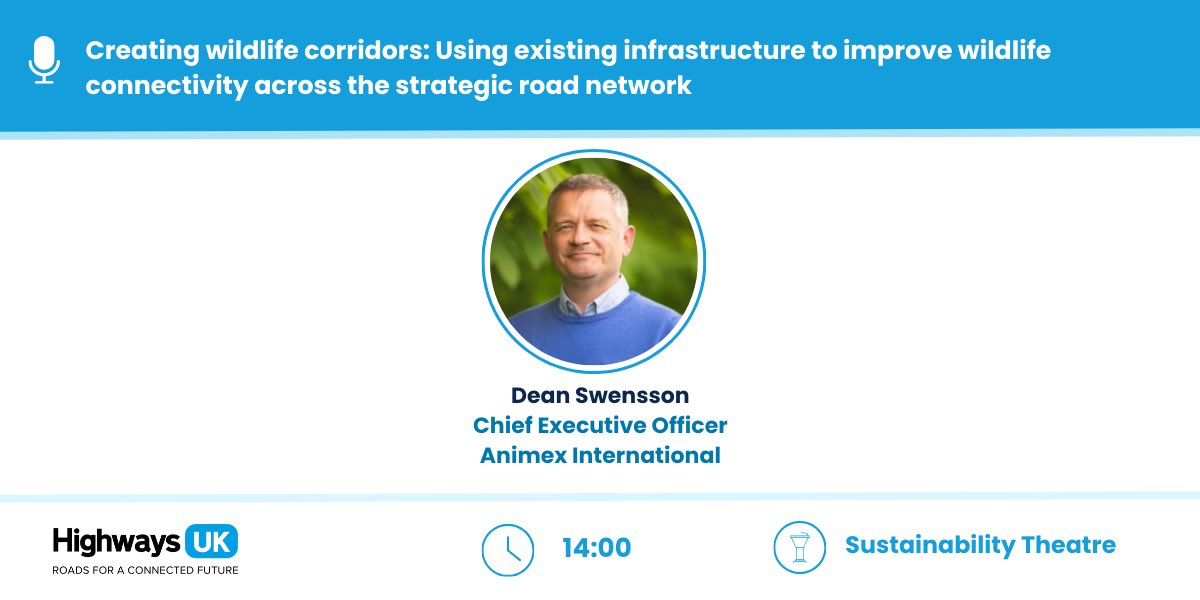 Creating wildlife corridors: Using existing infrastructure to improve wildlife connectivity across the strategic road network

Dean Swensson
Chief Executive Officer
Animex International

Highways UK
ROADS FOR A CONNECTED FUTURE

14:00

Sustainability Theatre